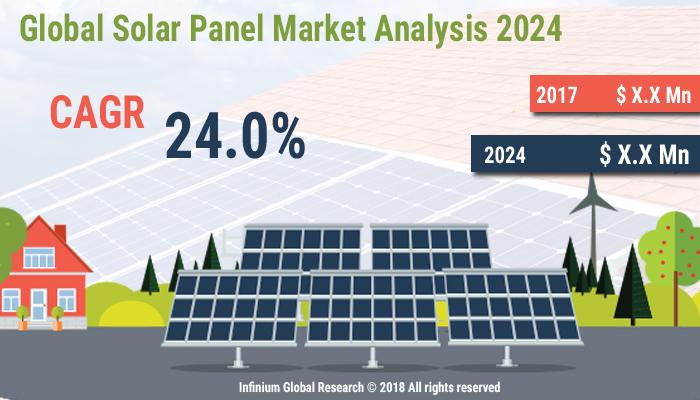 Global Solar Panel Market Analysis 2024

CAGR 24.0%

2017 $ X.X Mn

2024 $ X.X Mn

Infinium Global Research © 2018 All rights reserved